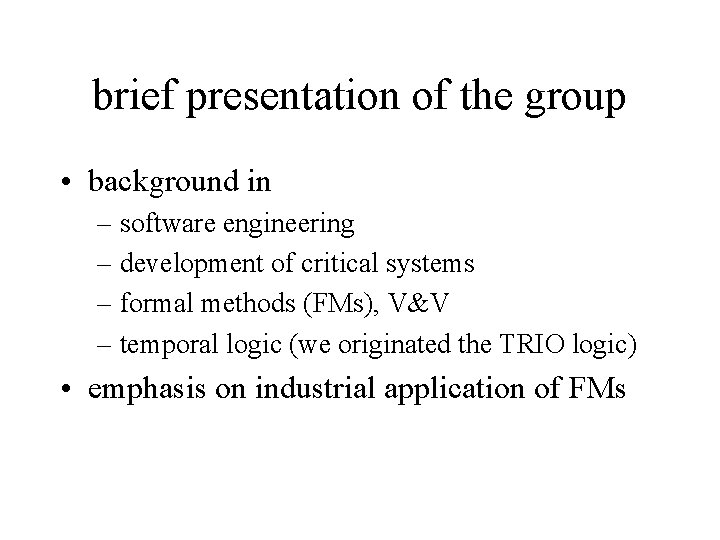 brief presentation of the group

• background in
– software engineering
– development of critical systems
– formal methods (FMs), V&V
– temporal logic (we originated the TRIO logic)
• emphasis on industrial application of FMs